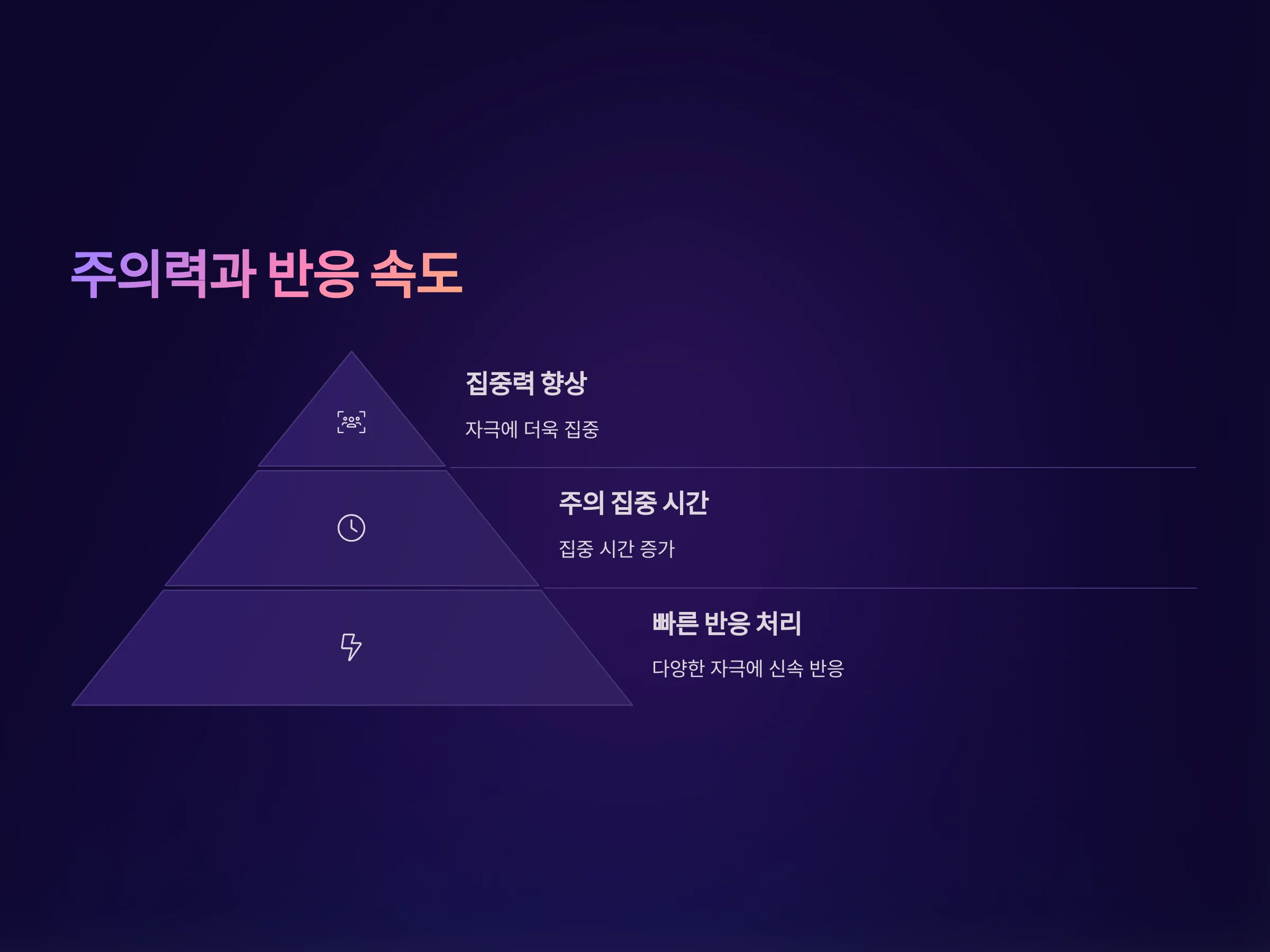 주의력과 반응 속도

집중력 향상

자극에 더욱 집중

주의 집중 시간

집중 시간 증가

빠른 반응 처리

다양한 자극에 신속 반응